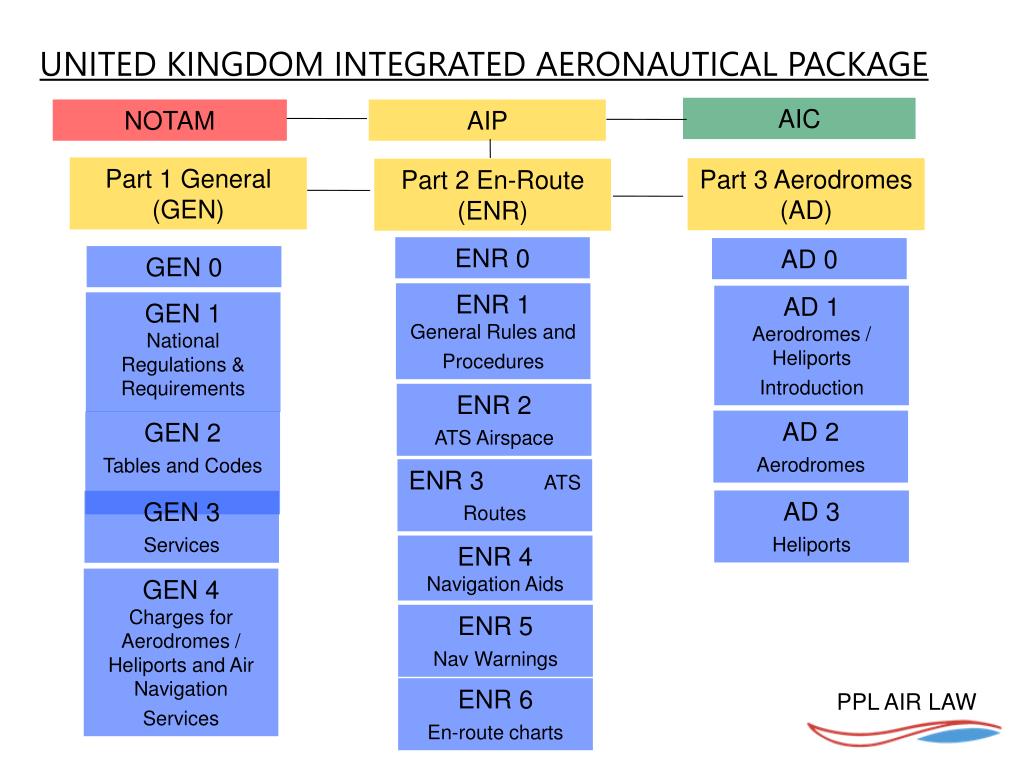 UNITED KINGDOM INTEGRATED AERONAUTICAL PACKAGE

NOTAM

AIP

AIC

Part 1 General (GEN)

Part 2 En-Route (ENR)

Part 3 Aerodromes (AD)

GEN 0

GEN 1 National Regulations & Requirements

GEN 2 Tables and Codes

GEN 3 Services

GEN 4 Charges for Aerodromes / Heliports and Air Navigation Services

ENR 0

ENR 1 General Rules and Procedures

ENR 2 ATS Airspace

ENR 3 ATS Routes

ENR 4 Navigation Aids

ENR 5 Nav Warnings

ENR 6 En-route charts

AD 0

AD 1 Aerodromes / Heliports Introduction

AD 2 Aerodromes

AD 3 Heliports

PPL AIR LAW